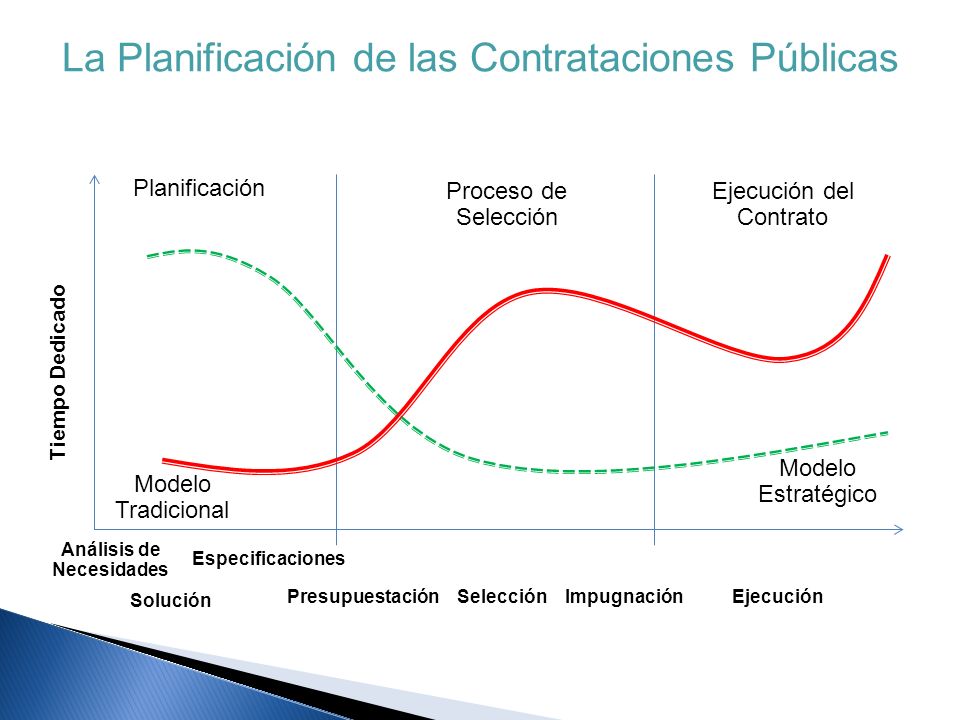 La Planificación de las Contrataciones Públicas

Planificación

Proceso de Selección

Ejecución del Contrato

Tiempo Dedicado

Modelo Tradicional

Modelo Estratégico

Análisis de Necesidades

Especificaciones

Solución

Presupuestación

Selección

Impugnación

Ejecución